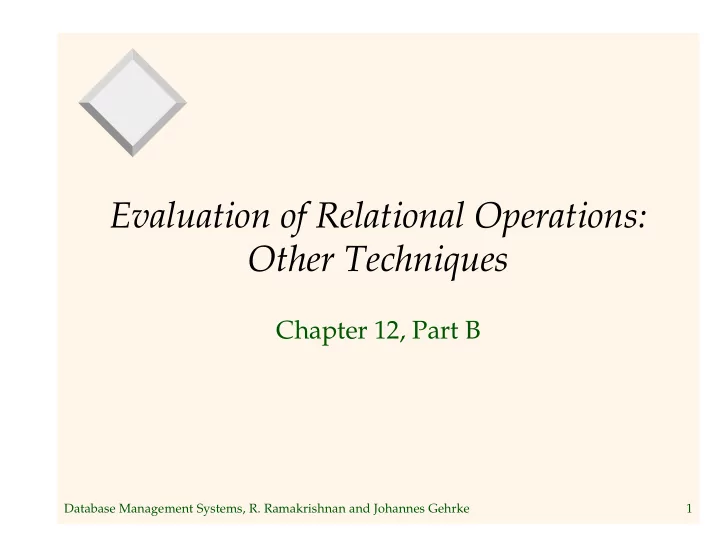 Evaluation of Relational Operations: Other Techniques

Chapter 12, Part B

Database Management Systems, R. Ramakrishnan and Johannes Gehrke

1